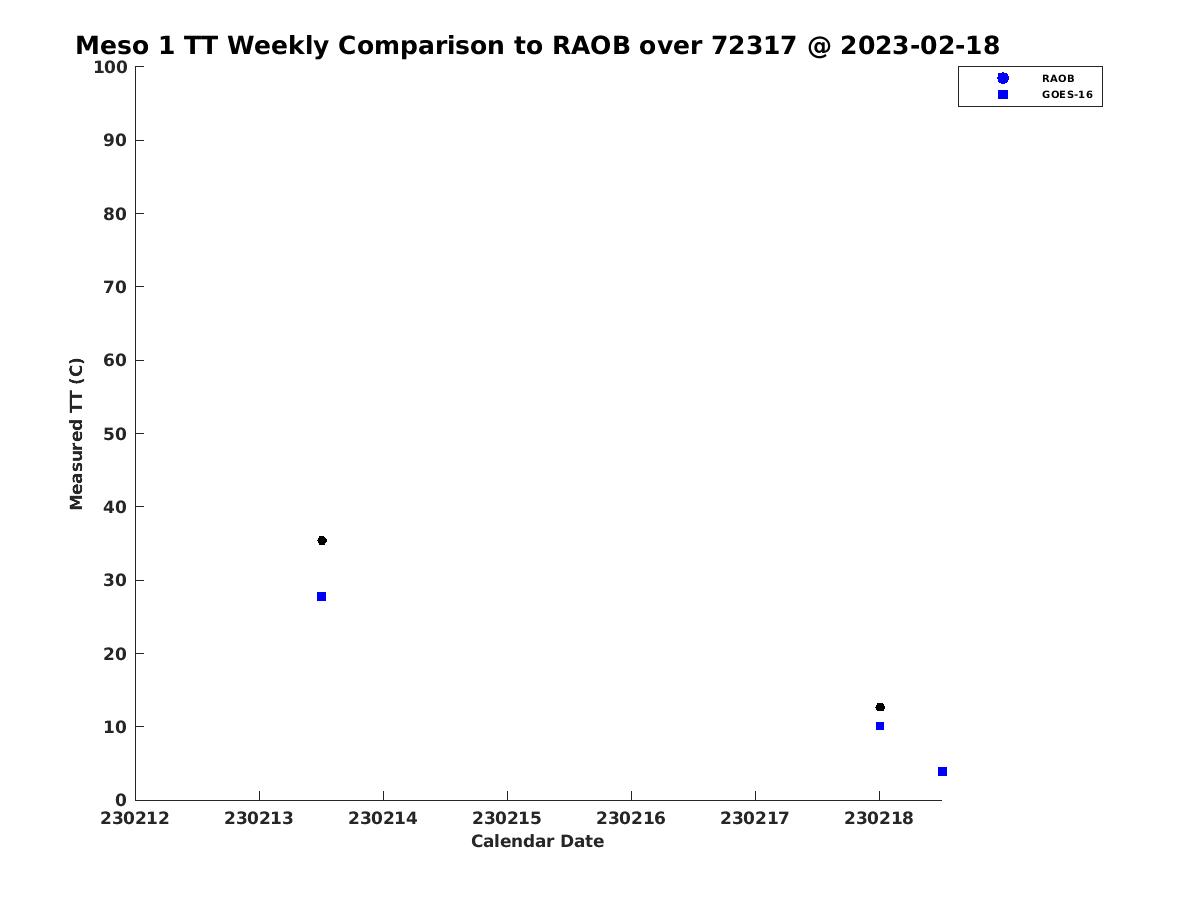 Meso 1 TT Weekly Comparison to RAOB over 72317 @ 2023-02-18

RAOB
GOES-16

Measured TT (C)

100
90
80
70
60
50
40
30
20
10
0

230212
230213
230214
230215
230216
230217
230218

Calendar Date